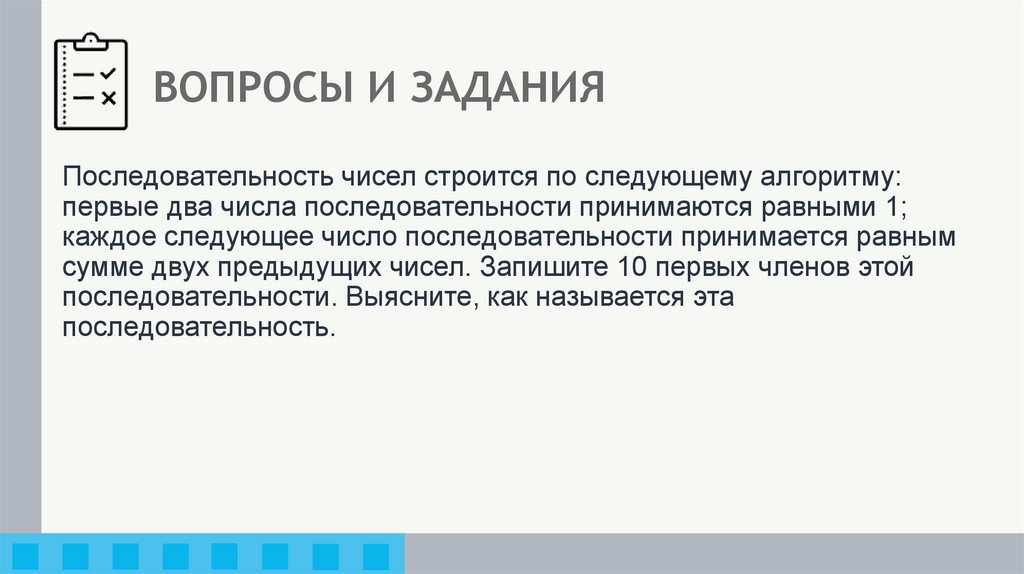 ВОПРОСЫ И ЗАДАНИЯ

Последовательность чисел строится по следующему алгоритму: первые два числа последовательности принимаются равными 1; каждое следующее число последовательности принимается равным сумме двух предыдущих чисел. Запишите 10 первых членов этой последовательности. Выясните, как называется эта последовательность.